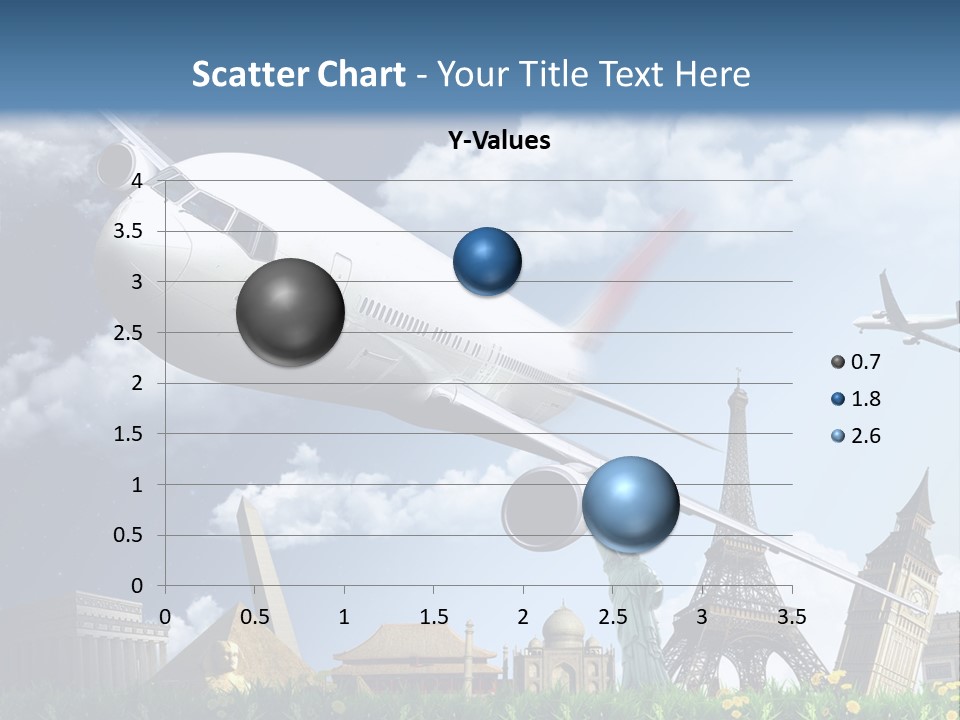 Scatter Chart - Your Title Text Here

Y-Values

4
3.5
3
2.5
2
1.5
1
0.5
0

0 0.5 1 1.5 2 2.5 3 3.5

0.7
1.8
2.6